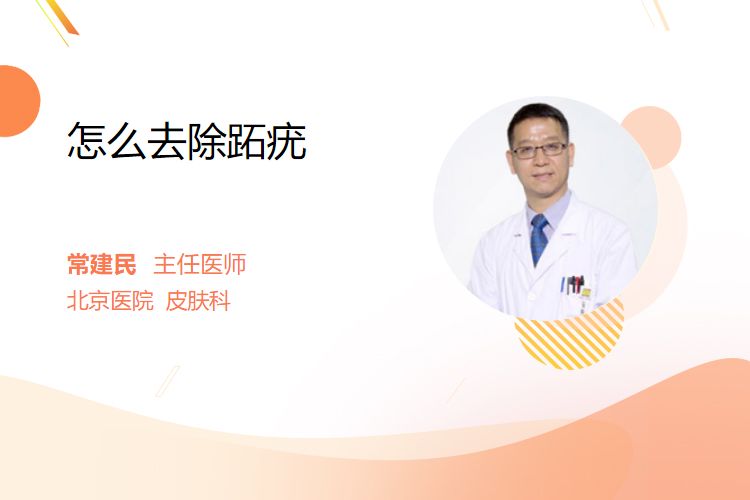 怎么去除跖疣

常建民 主任医师
北京医院 皮肤科